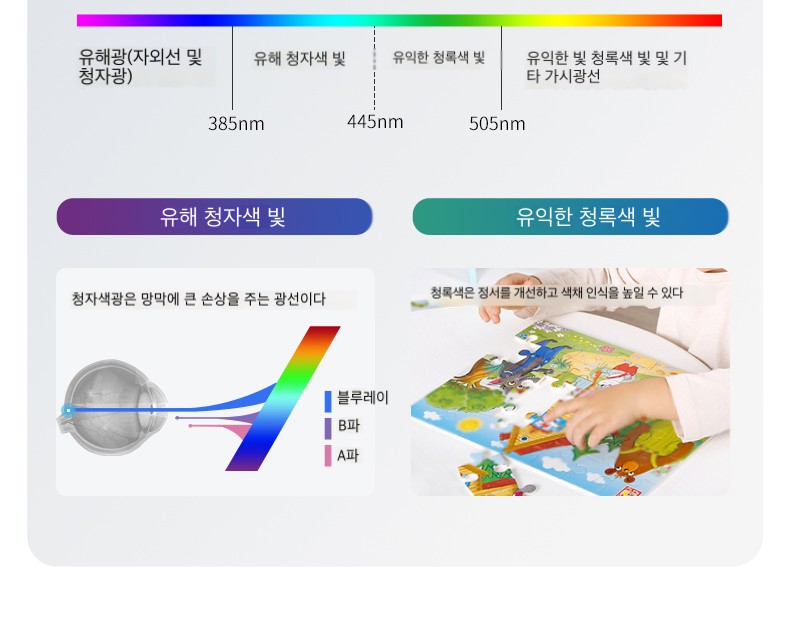 유해광(자외선 및 청자광)

유해 청자색 빛

유익한 청록색 빛

유익한 빛 청록색 빛 및 기타 가시광선

385nm

445nm

505nm

유해 청자색 빛

유익한 청록색 빛

청자색광은 망막에 큰 손상을 주는 광선이다

블루레이

B파

A파

청록색은 정서를 개선하고 색채 인식을 높일 수 있다